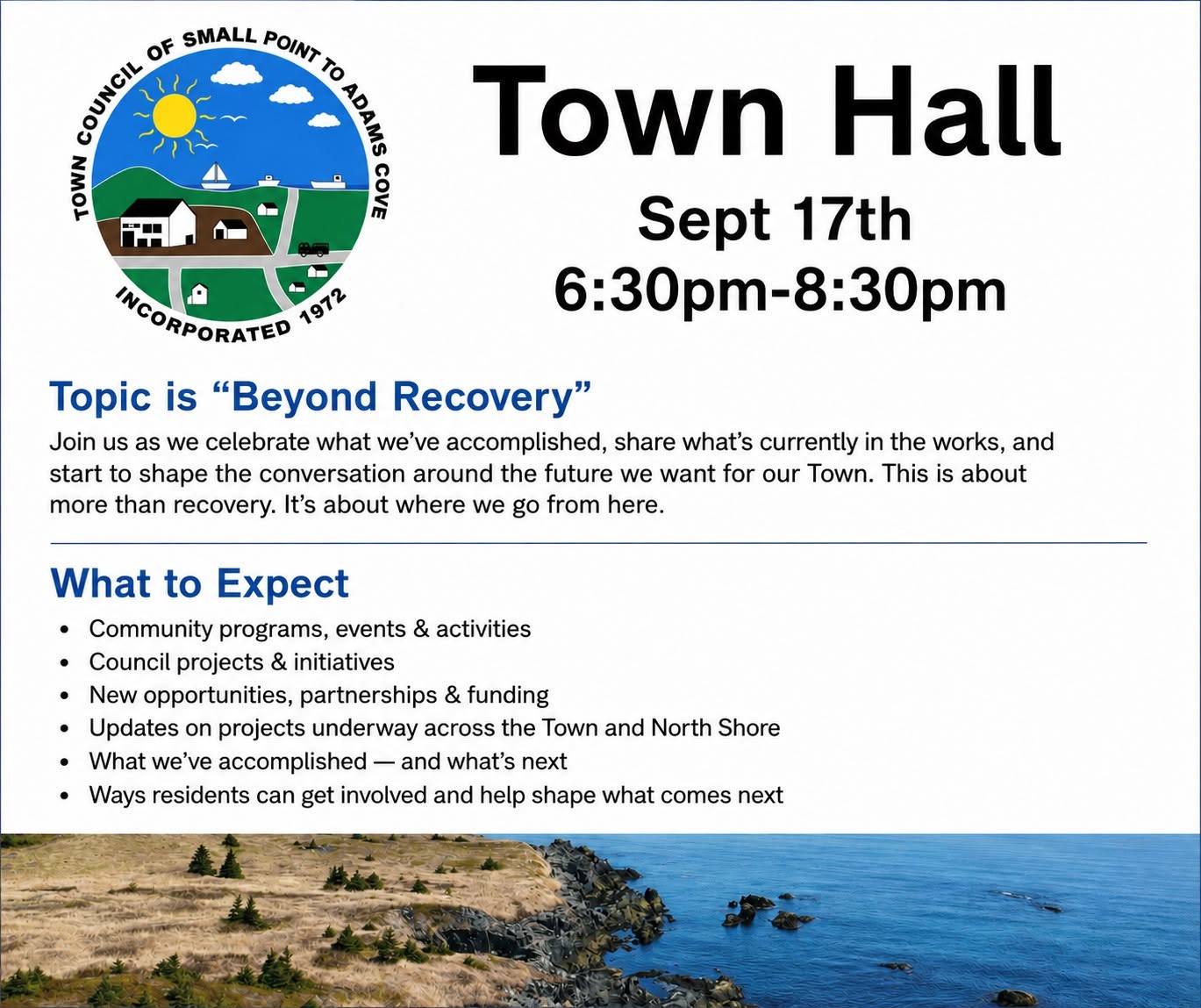 TOWN COUNCIL OF SMALL POINT TO ADAMS COVE
INCORPORATED 1972

Town Hall
Sept 17th
6:30pm-8:30pm

Topic is “Beyond Recovery”
Join us as we celebrate what we’ve accomplished, share what’s currently in the works, and start to shape the conversation around the future we want for our Town. This is about more than recovery. It’s about where we go from here.

What to Expect
• Community programs, events & activities
• Council projects & initiatives
• New opportunities, partnerships & funding
• Updates on projects underway across the Town and North Shore
• What we’ve accomplished — and what’s next
• Ways residents can get involved and help shape what comes next